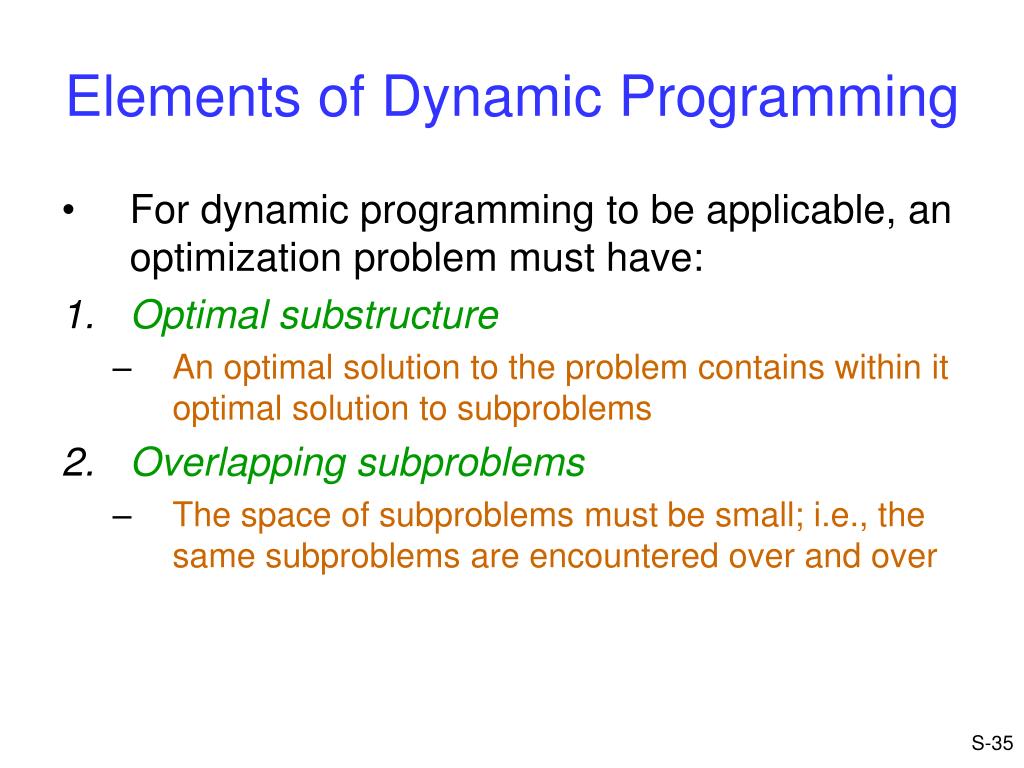 Elements of Dynamic Programming

• For dynamic programming to be applicable, an optimization problem must have:

1. Optimal substructure

– An optimal solution to the problem contains within it optimal solution to subproblems

2. Overlapping subproblems

– The space of subproblems must be small; i.e., the same subproblems are encountered over and over

S-35